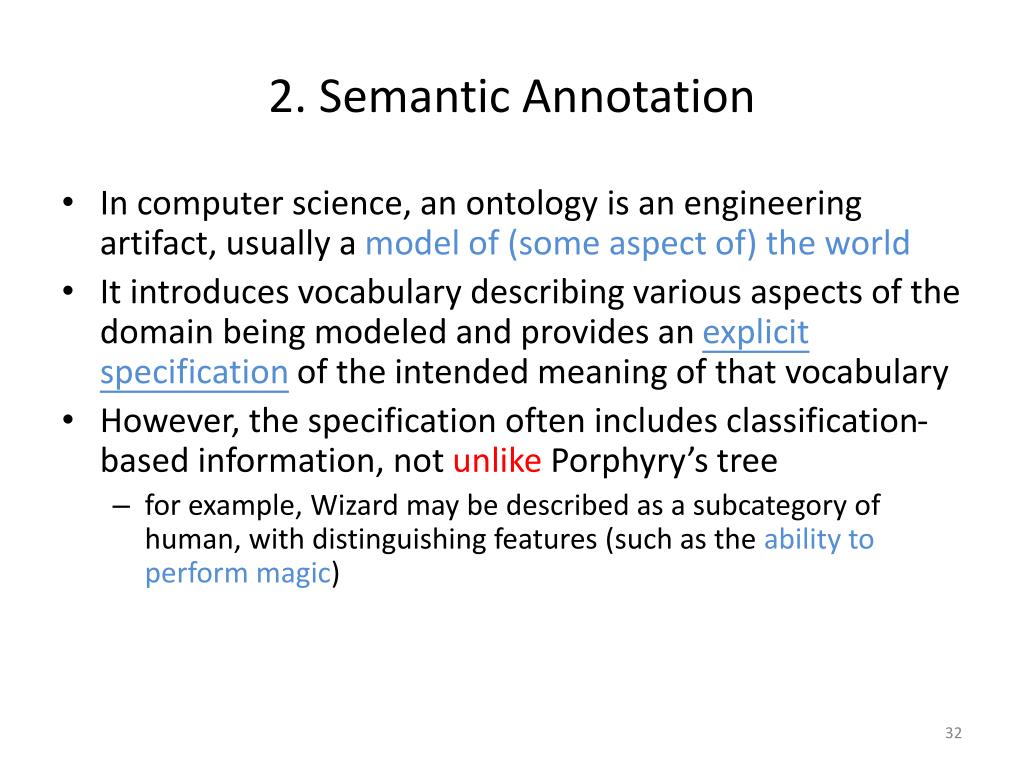 2. Semantic Annotation

• In computer science, an ontology is an engineering artifact, usually a model of (some aspect of) the world
• It introduces vocabulary describing various aspects of the domain being modeled and provides an explicit specification of the intended meaning of that vocabulary
• However, the specification often includes classification-based information, not unlike Porphyry's tree
– for example, Wizard may be described as a subcategory of human, with distinguishing features (such as the ability to perform magic)

32